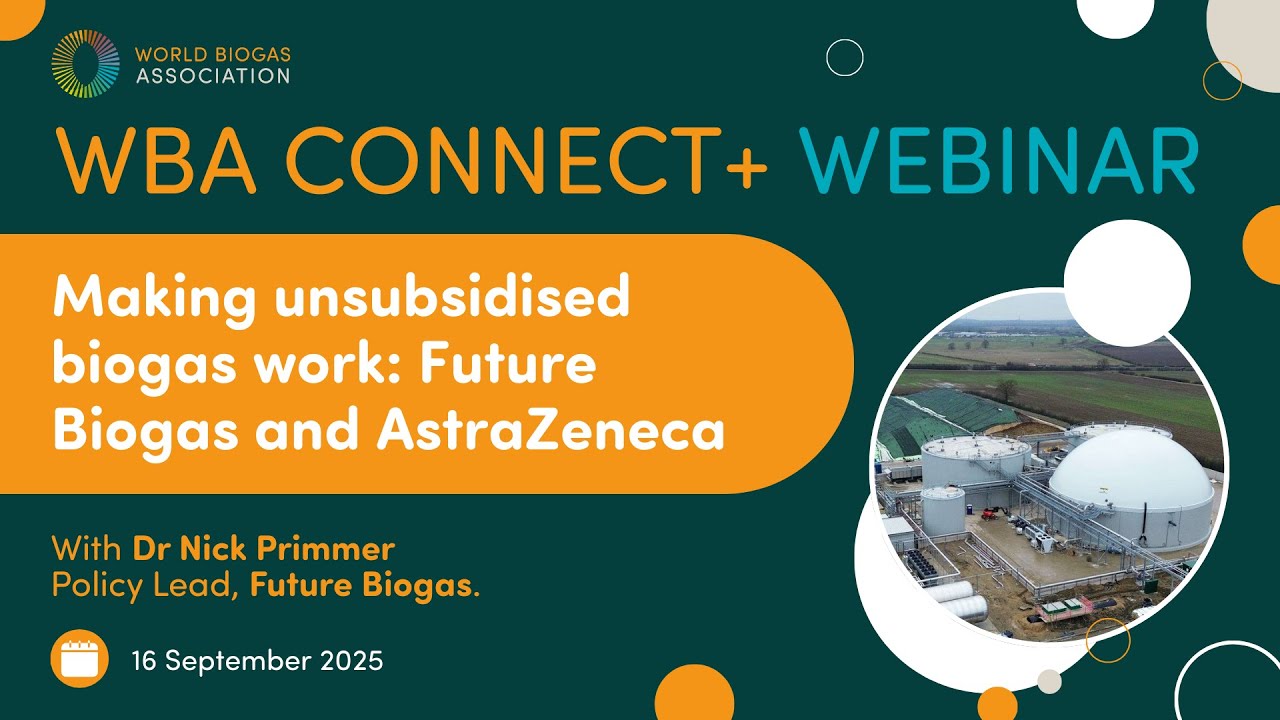 WORLD BIOGAS ASSOCIATION

WBA CONNECT+ WEBINAR

Making unsubsidised biogas work: Future Biogas and AstraZeneca

With Dr Nick Primmer
Policy Lead, Future Biogas.

16 September 2025